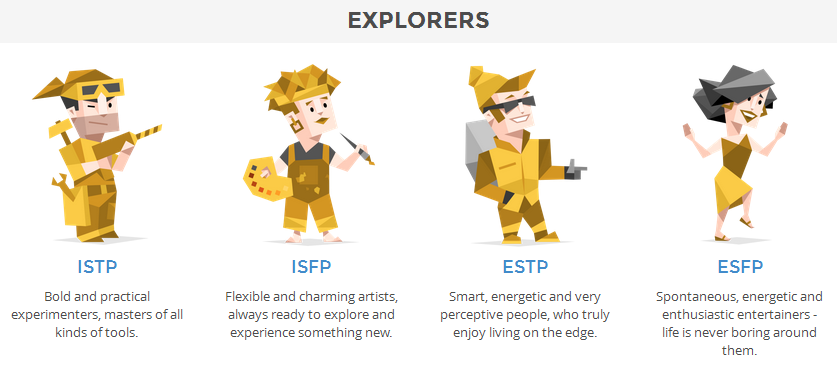 EXPLORERS

ISTP

Bold and practical experimenters, masters of all kinds of tools.

ISFP

Flexible and charming artists, always ready to explore and experience something new.

ESTP

Smart, energetic and very perceptive people, who truly enjoy living on the edge.

ESFP

Spontaneous, energetic and enthusiastic entertainers - life is never boring around them.